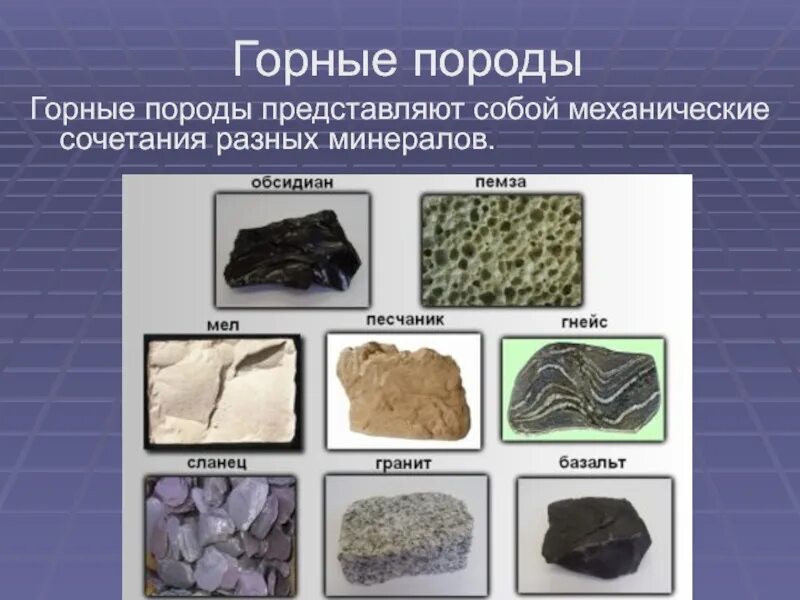 Горные породы

Горные породы представляют собой механические сочетания разных минералов.

обсидиан

пемза

мел

песчаник

гнейс

сланец

гранит

базальт